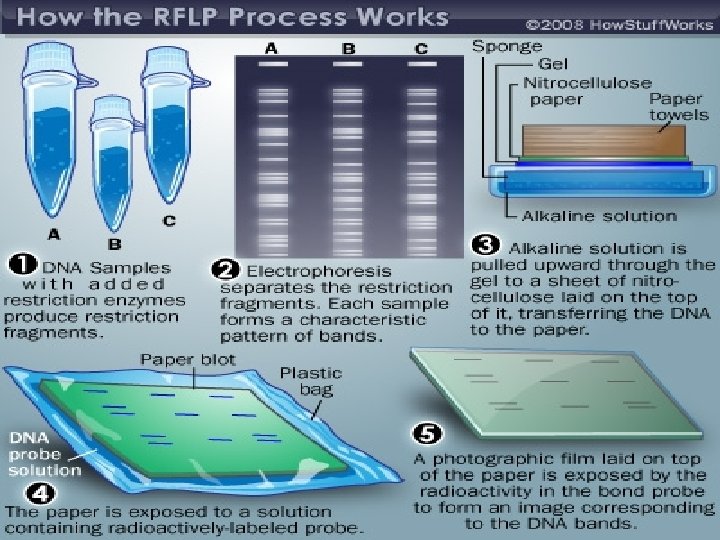 How the RFLP Process Works

©2008 HowStuffWorks

A

B

C

1 DNA Samples with added restriction enzymes produce restriction fragments.

A B C

2 Electrophoresis separates the restriction fragments. Each sample forms a characteristic pattern of bands.

Sponge

Gel

Nitrocellulose paper

Paper towels

Alkaline solution

3 Alkaline solution is pulled upward through the gel to a sheet of nitrocellulose laid on the top of it, transferring the DNA to the paper.

Paper blot

Plastic bag

DNA probe solution

4 The paper is exposed to a solution containing radioactively-labeled probe.

5 A photographic film laid on top of the paper is exposed by the radioactivity in the bond probe to form an image corresponding to the DNA bands.